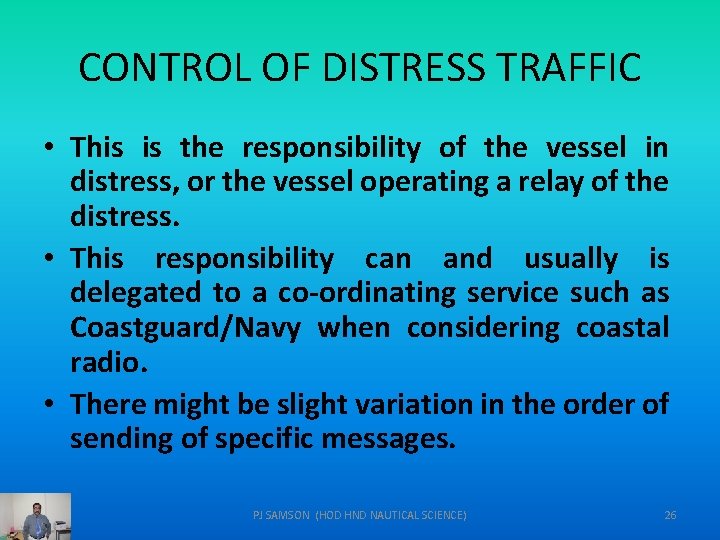 CONTROL OF DISTRESS TRAFFIC

• This is the responsibility of the vessel in distress, or the vessel operating a relay of the distress.

• This responsibility can and usually is delegated to a co-ordinating service such as Coastguard/Navy when considering coastal radio.

• There might be slight variation in the order of sending of specific messages.

PJ SAMSON (HOD HND NAUTICAL SCIENCE)

26